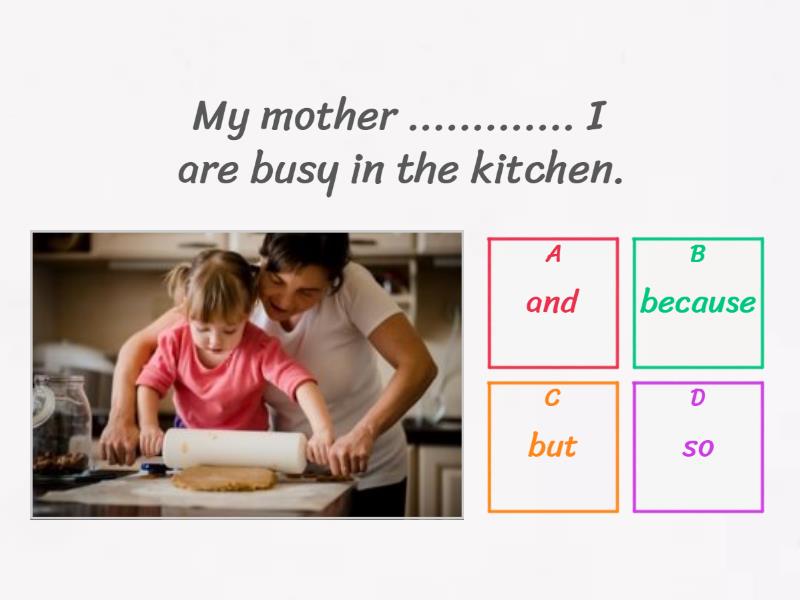 My mother ............. I are busy in the kitchen.

A
and

B
because

C
but

D
so